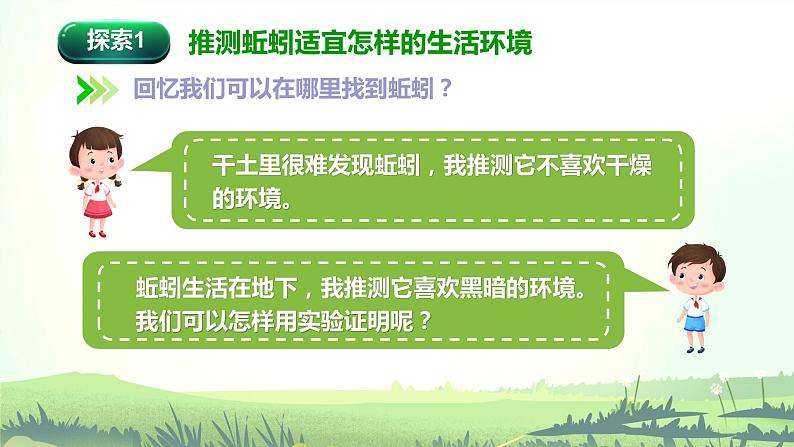 探索1 推测蚯蚓适宜怎样的生活环境

回忆我们可以在哪里找到蚯蚓？

干土里很难发现蚯蚓，我推测它不喜欢干燥的环境。

蚯蚓生活在地下，我推测它喜欢黑暗的环境。我们可以怎样用实验证明呢？